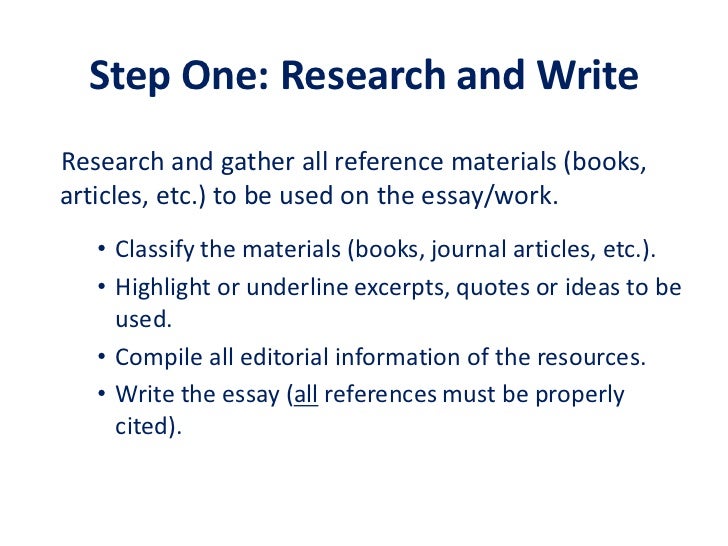 Step One: Research and Write

Research and gather all reference materials (books, articles, etc.) to be used on the essay/work.

• Classify the materials (books, journal articles, etc.).
• Highlight or underline excerpts, quotes or ideas to be used.
• Compile all editorial information of the resources.
• Write the essay (all references must be properly cited).